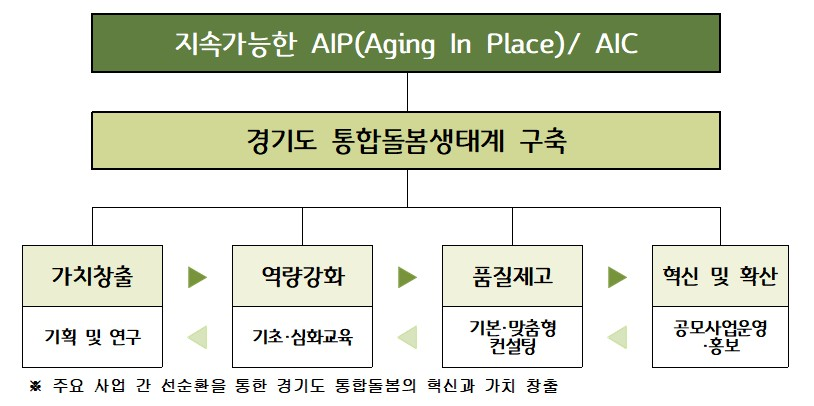 지속가능한 AIP(Aging In Place)/ AIC

경기도 통합돌봄생태계 구축

가치창출

기획 및 연구

역량강화

기초·심화교육

품질제고

기본·맞춤형 컨설팅

혁신 및 확산

공모사업운영 ·홍보

※ 주요 사업 간 선순환을 통한 경기도 통합돌봄의 혁신과 가치 창출